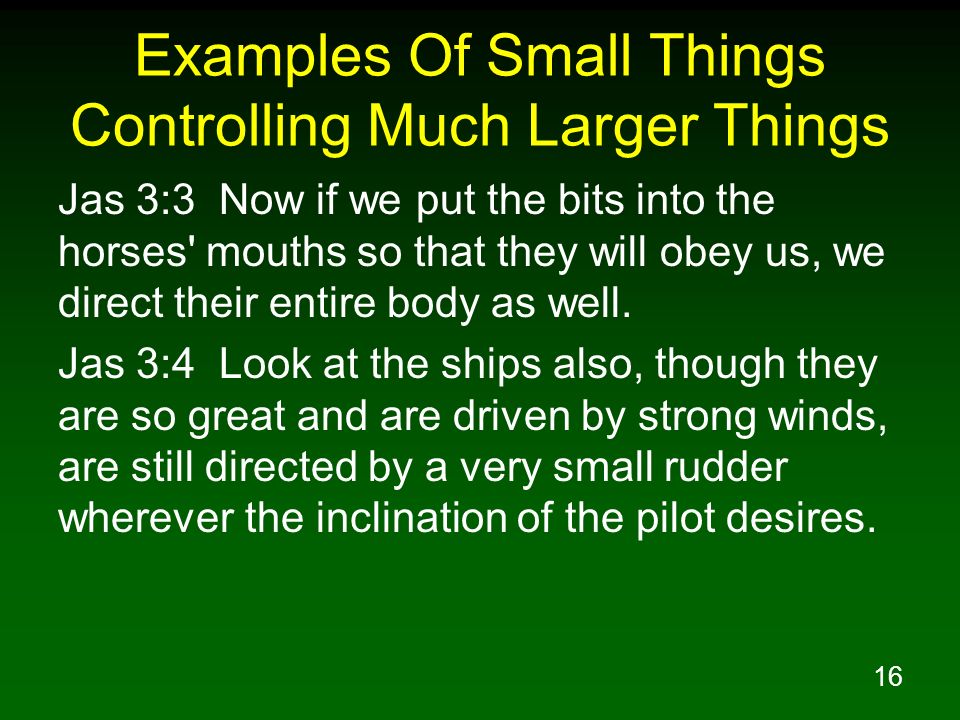 Examples Of Small Things Controlling Much Larger Things

Jas 3:3 Now if we put the bits into the horses' mouths so that they will obey us, we direct their entire body as well.

Jas 3:4 Look at the ships also, though they are so great and are driven by strong winds, are still directed by a very small rudder wherever the inclination of the pilot desires.

16